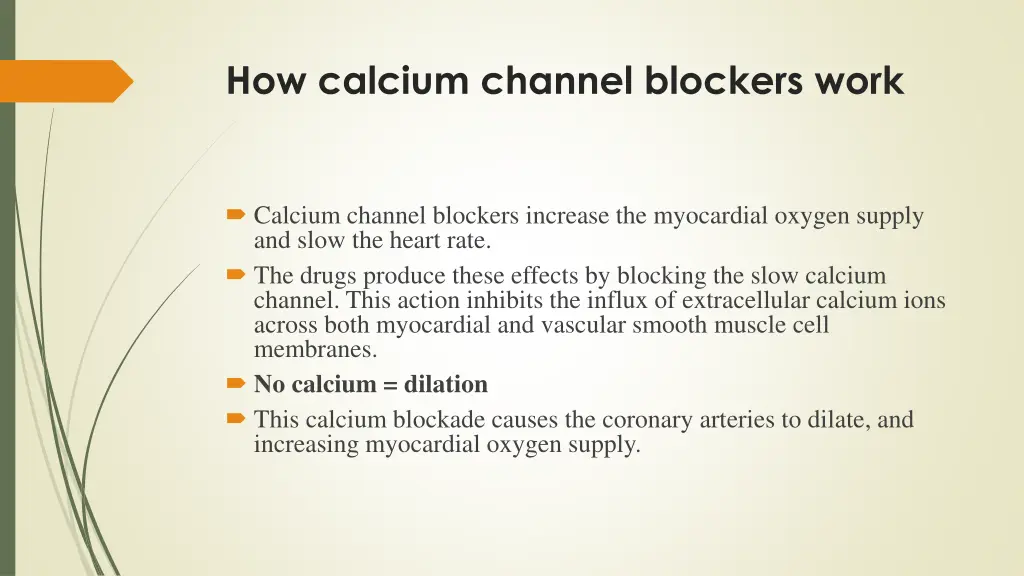 How calcium channel blockers work

Calcium channel blockers increase the myocardial oxygen supply and slow the heart rate.

The drugs produce these effects by blocking the slow calcium channel. This action inhibits the influx of extracellular calcium ions across both myocardial and vascular smooth muscle cell membranes.

No calcium = dilation

This calcium blockade causes the coronary arteries to dilate, and increasing myocardial oxygen supply.